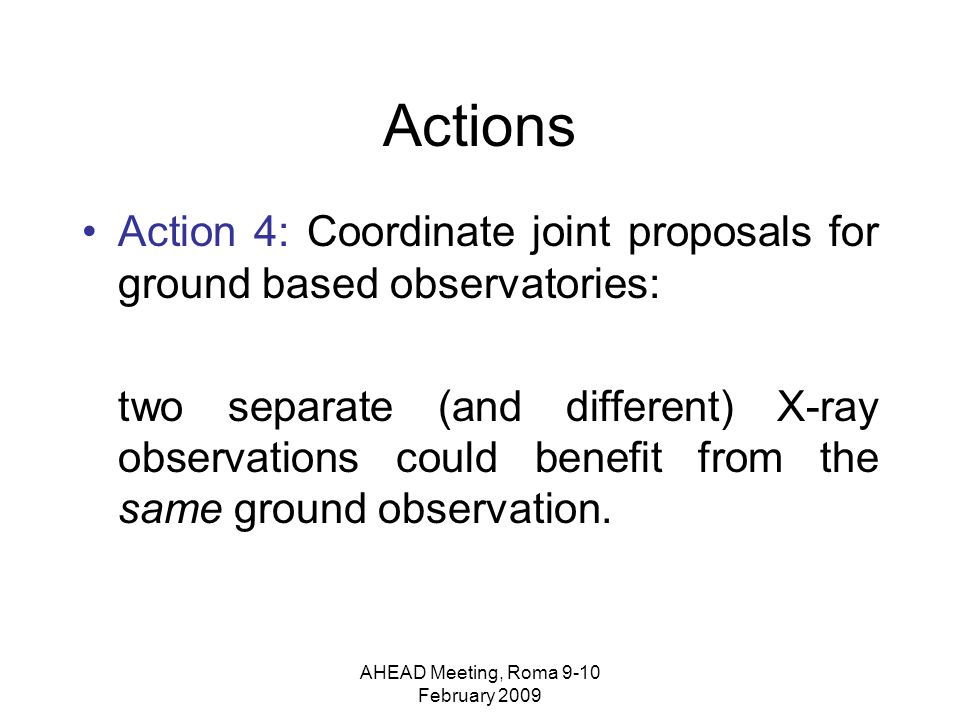 Actions

• Action 4: Coordinate joint proposals for ground based observatories:

two separate (and different) X-ray observations could benefit from the same ground observation.

AHEAD Meeting, Roma 9-10 February 2009